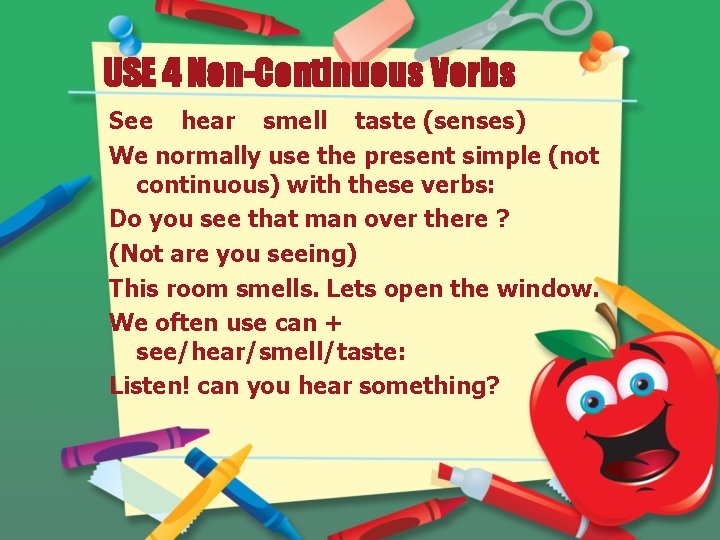 USE 4 Non-Continuous Verbs

See hear smell taste (senses)

We normally use the present simple (not continuous) with these verbs:

Do you see that man over there ?

(Not are you seeing)

This room smells. Lets open the window.

We often use can + see/hear/smell/taste:

Listen! can you hear something?